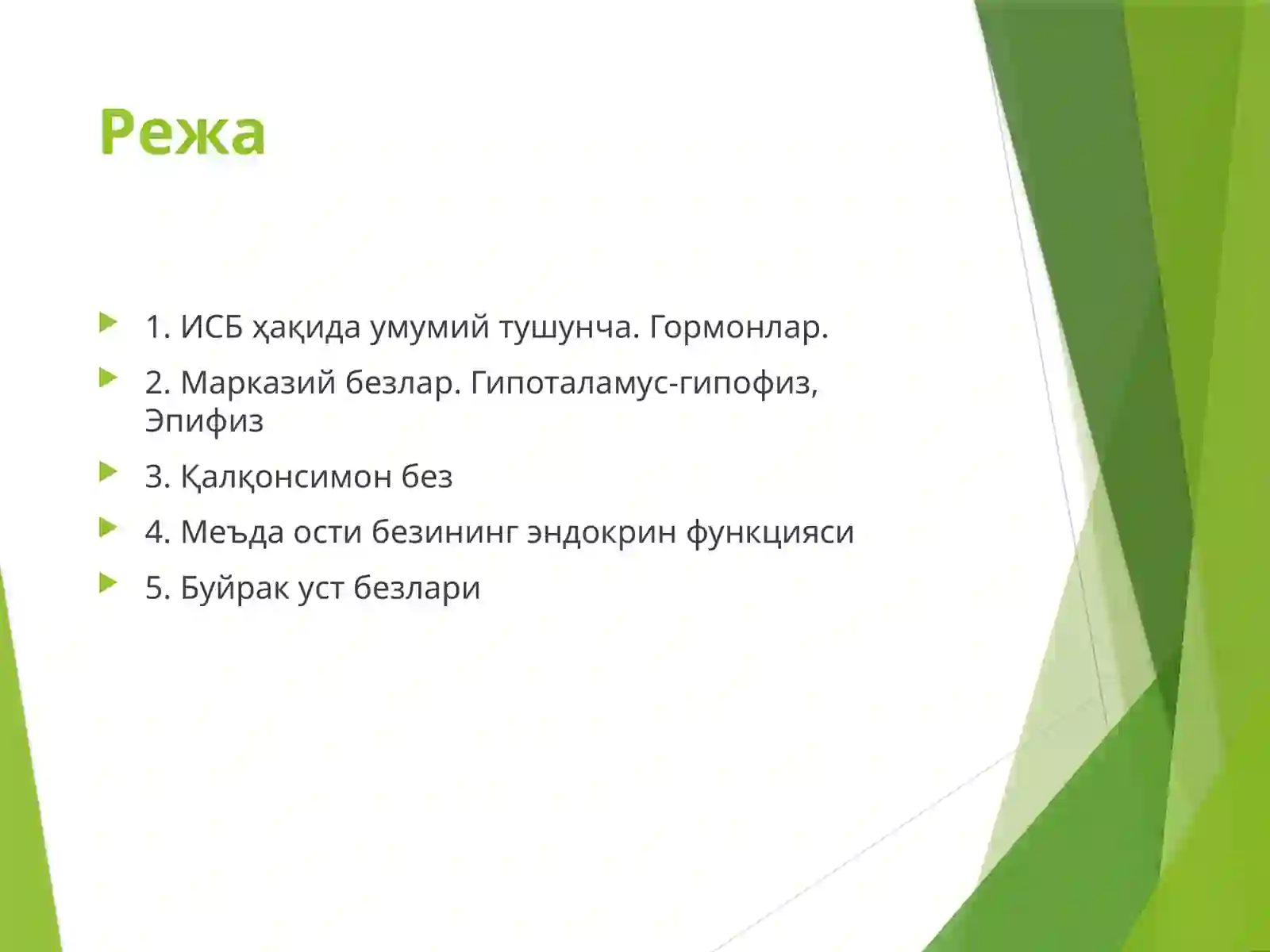 Режа

1. ИСБ ҳақида умумий тушунча. Гормонлар.

2. Марказий безлар. Гипоталамус-гипофиз, Эпифиз

3. Қалқонсимон без

4. Меъда ости безининг эндокрин функцияси

5. Буйрак уст безлари